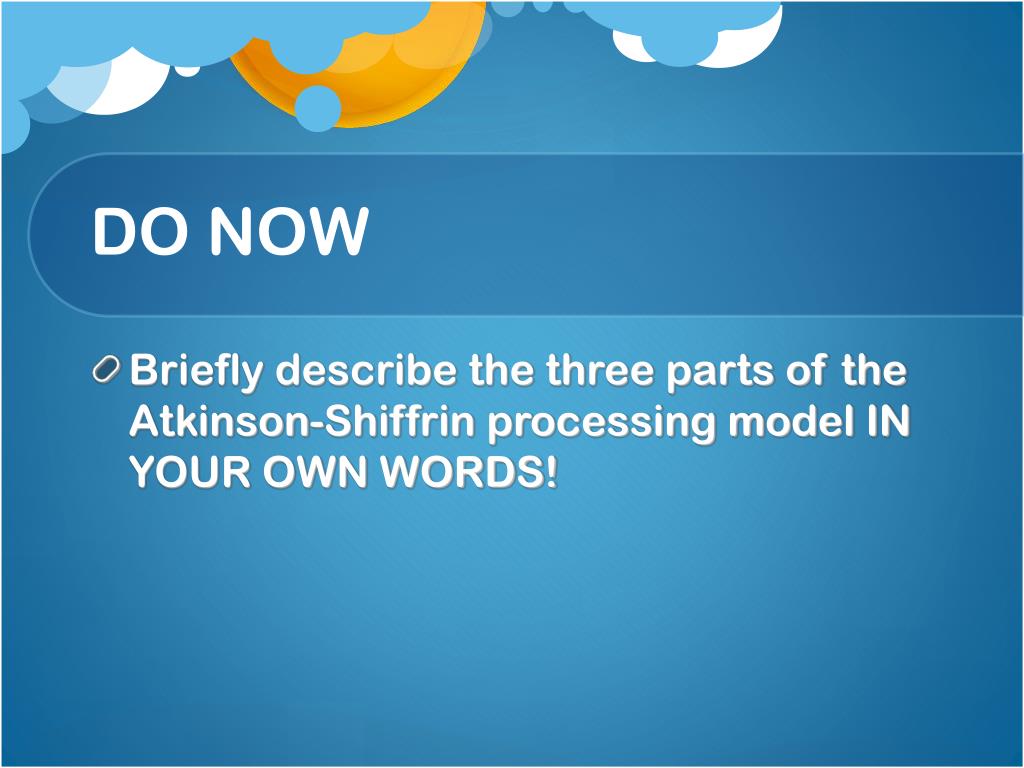 DO NOW

Briefly describe the three parts of the Atkinson-Shiffrin processing model IN YOUR OWN WORDS!